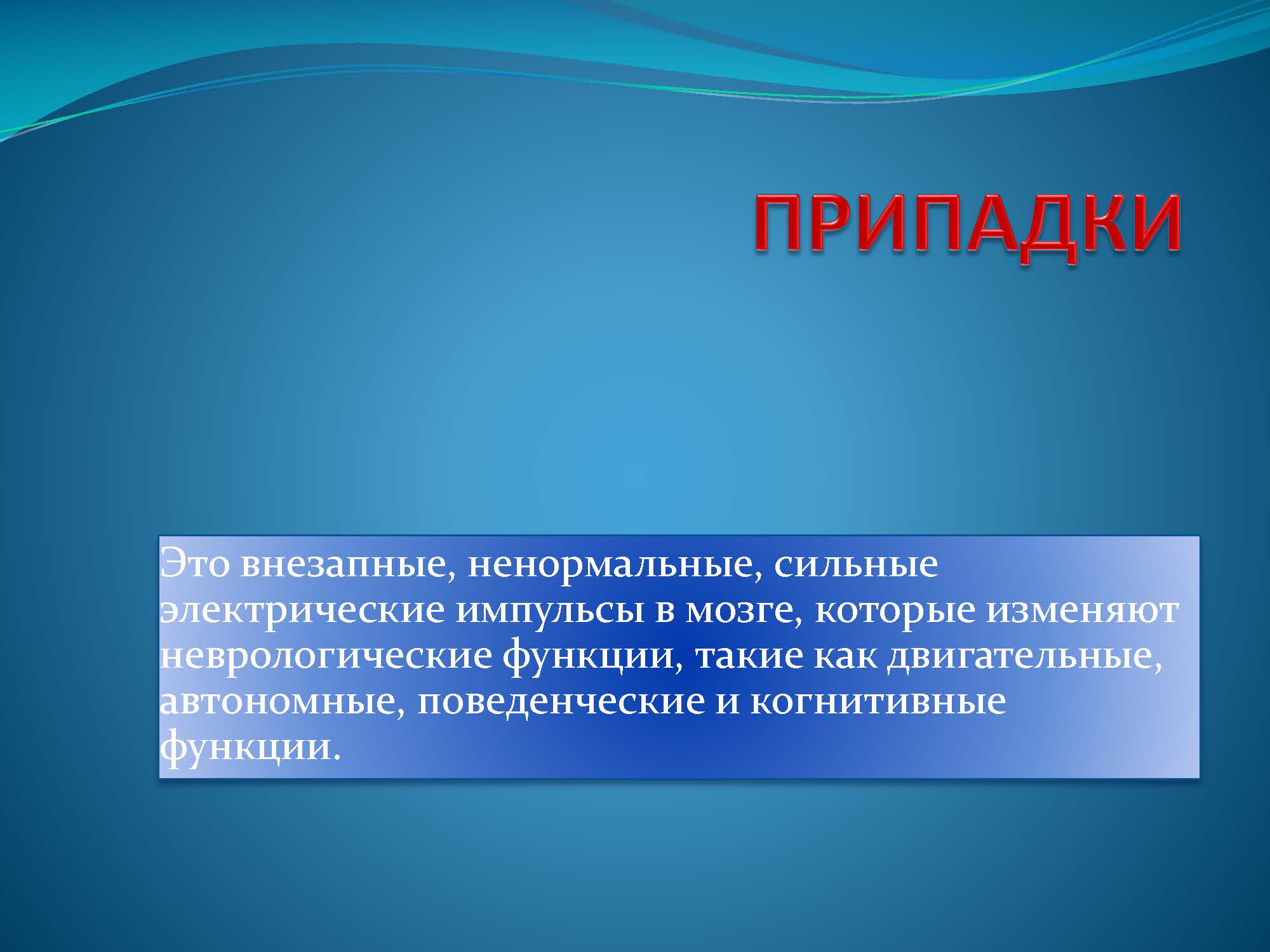 ПРИПАДКИ

Это внезапные, ненормальные, сильные электрические импульсы в мозге, которые изменяют неврологические функции, такие как двигательные, автономные, поведенческие и когнитивные функции.